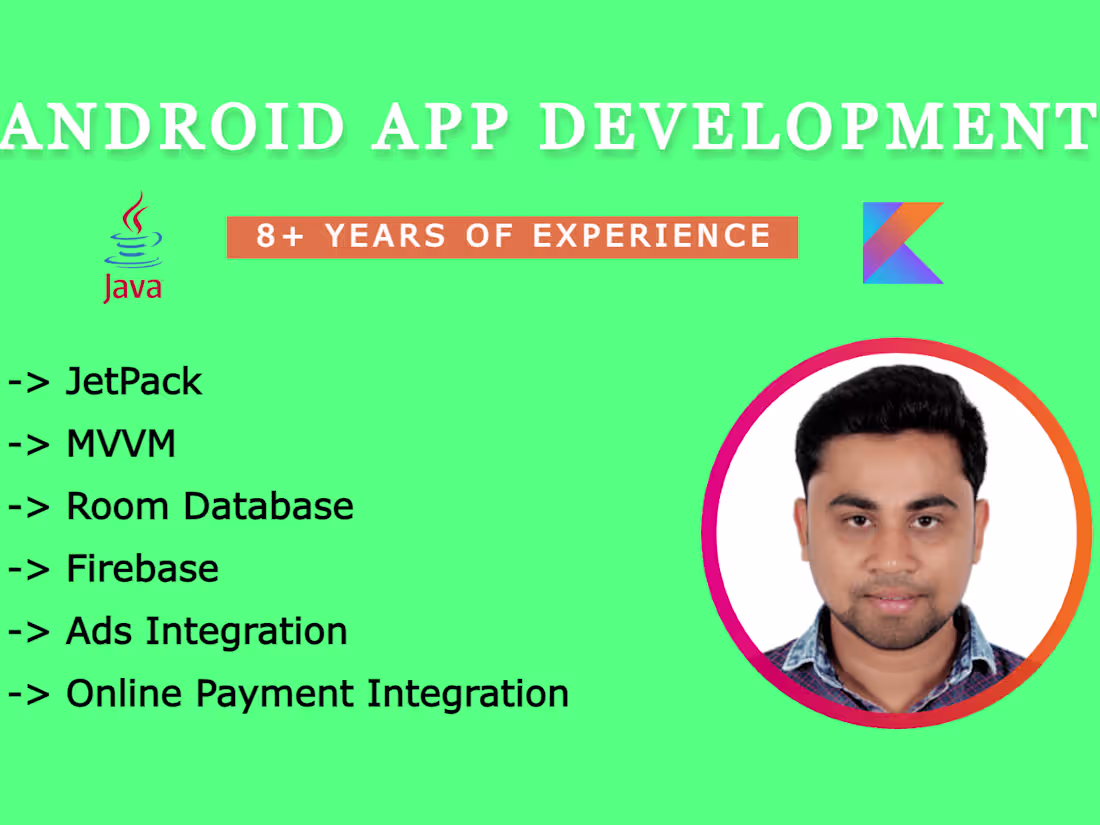 ANDROID APP DEVELOPMENT

Java

8+ YEARS OF EXPERIENCE

-> JetPack
-> MVVM
-> Room Database
-> Firebase
-> Ads Integration
-> Online Payment Integration